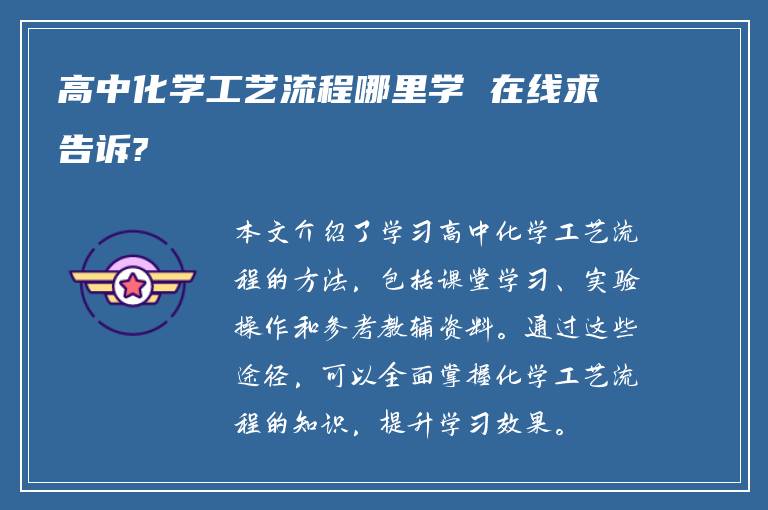 高中化学工艺流程哪里学 在线求告诉?

本文介绍了学习高中化学工艺流程的方法，包括课堂学习、实验操作和参考教辅资料。通过这些途径，可以全面掌握化学工艺流程的知识，提升学习效果。